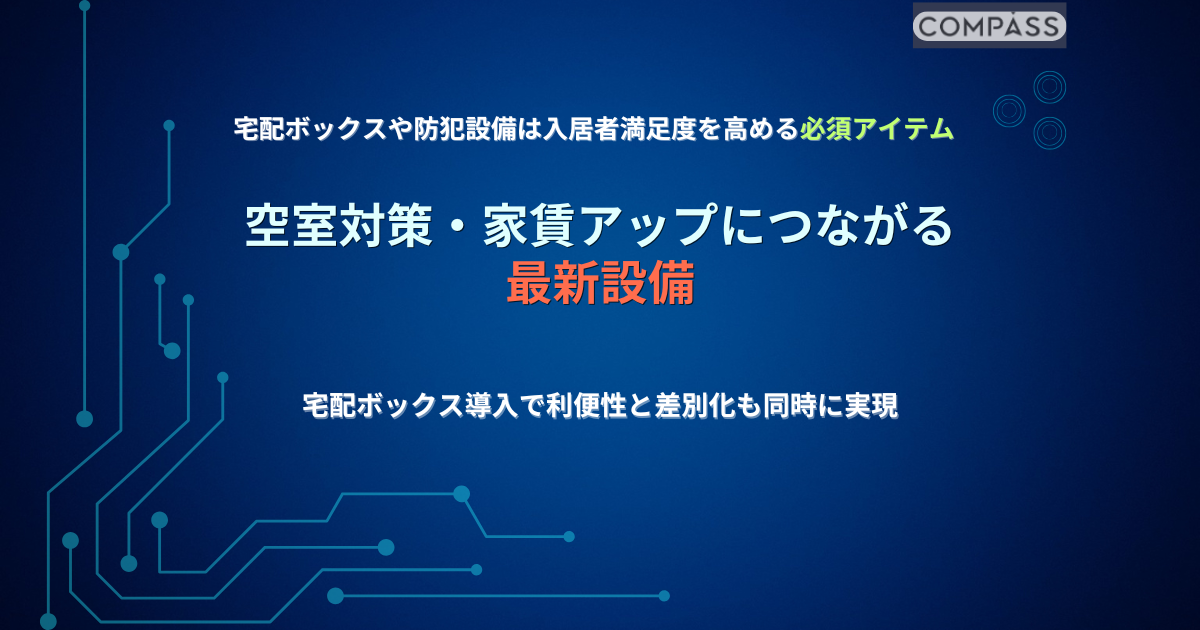 COMPASS

宅配ボックスや防犯設備は入居者満足度を高める必須アイテム

空室対策・家賃アップにつながる
最新設備

宅配ボックス導入で利便性と差別化も同時に実現